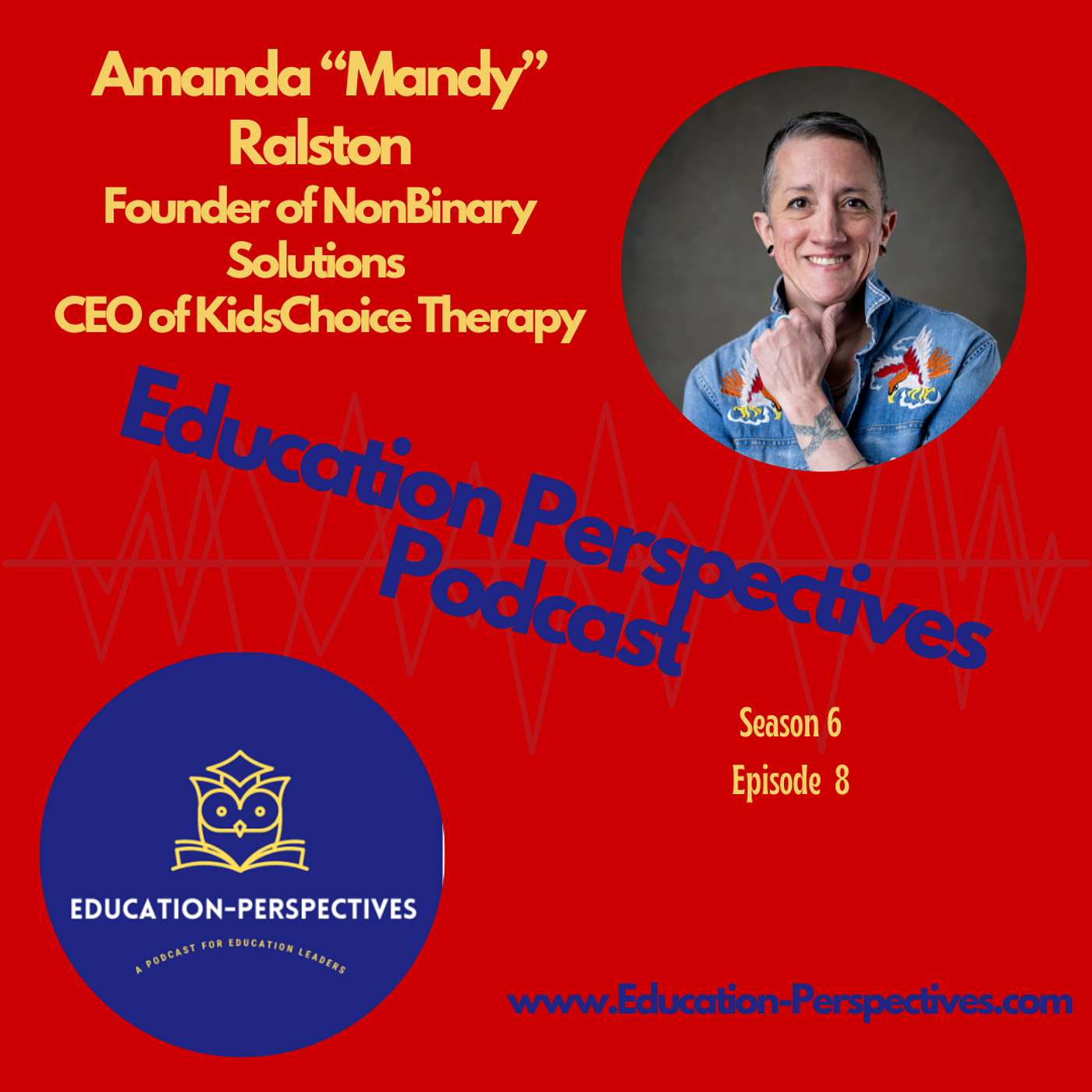 Amanda “Mandy” Ralston
Founder of NonBinary Solutions
CEO of KidsChoice Therapy

Education Perspectives Podcast

Season 6
Episode 8

EDUCATION-PERSPECTIVES
A PODCAST FOR EDUCATION LEADERS

www.Education-Perspectives.com